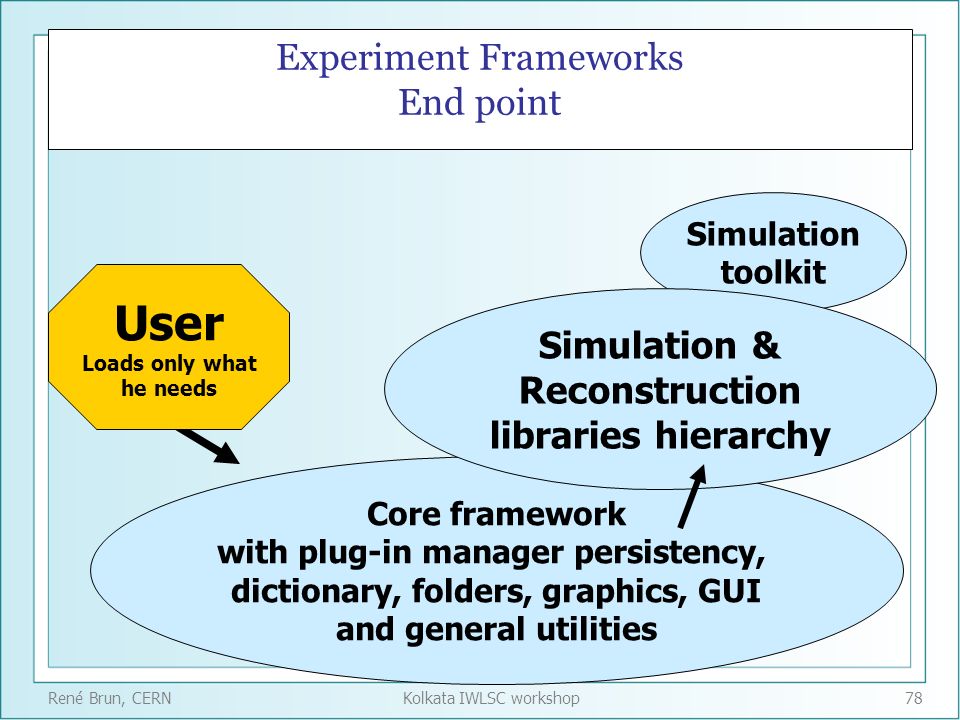 Experiment Frameworks
End point

Simulation toolkit

User
Loads only what he needs

Simulation & Reconstruction libraries hierarchy

Core framework with plug-in manager persistency, dictionary, folders, graphics, GUI and general utilities

René Brun, CERN
Kolkata IWLSC workshop
78